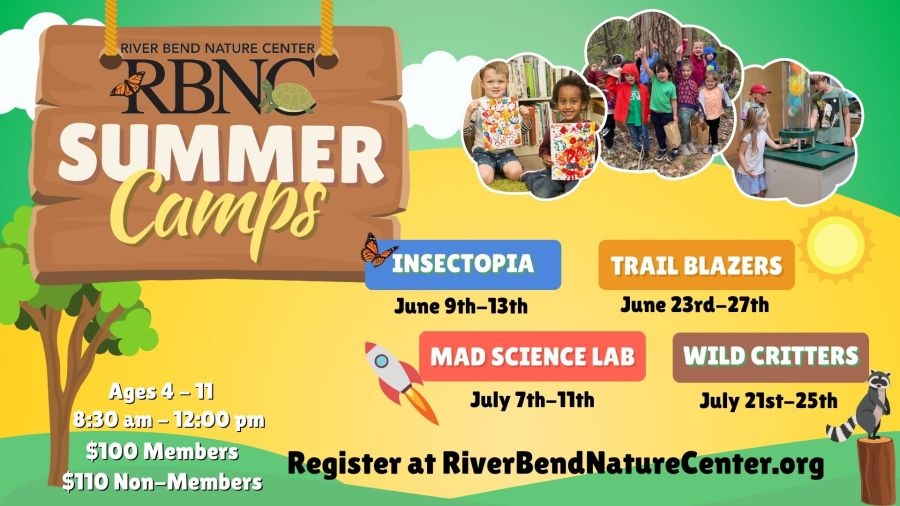 RIVER BEND NATURE CENTER
RBNC
SUMMER
Camps

INSECTOPIA
June 9th–13th

TRAIL BLAZERS
June 23rd–27th

MAD SCIENCE LAB
July 7th–11th

WILD CRITTERS
July 21st–25th

Ages 4 – 11
8:30 am – 12:00 pm
$100 Members
$110 Non-Members

Register at RiverBendNatureCenter.org